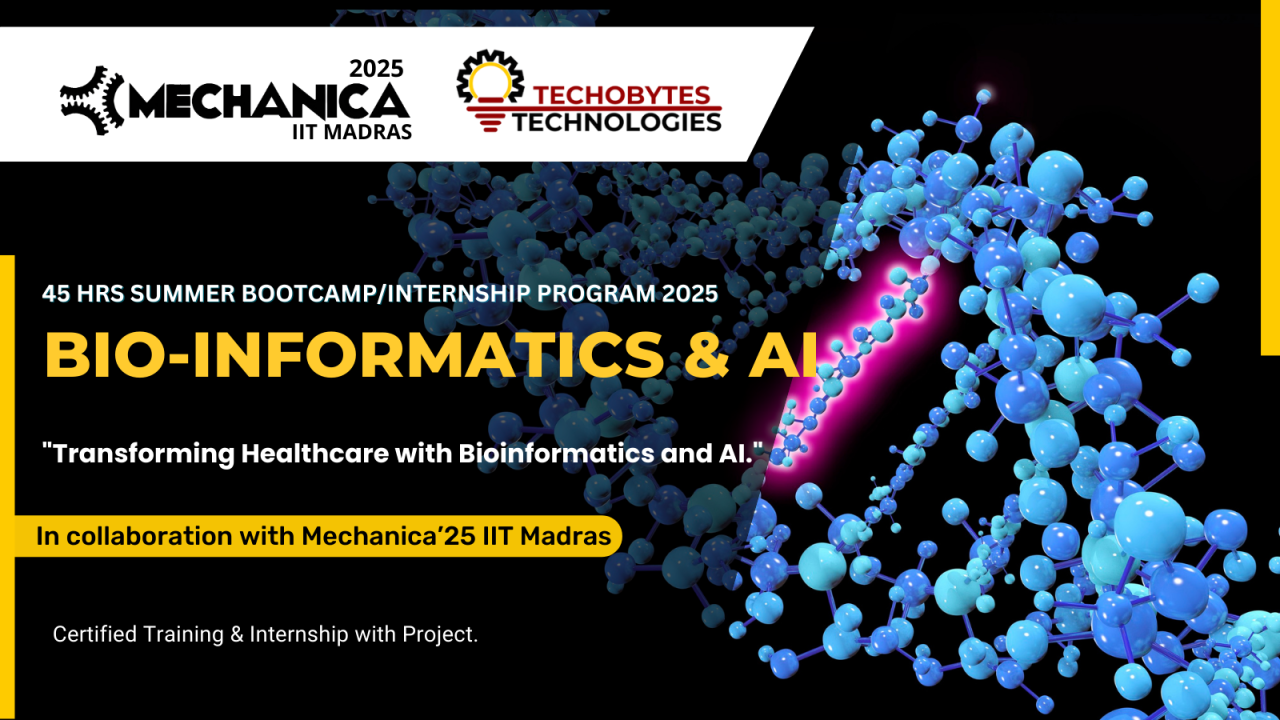 2025
MECHANICA
IIT MADRAS

TECHOBYTES
TECHNOLOGIES

45 HRS SUMMER BOOTCAMP/INTERNSHIP PROGRAM 2025

BIO-INFORMATICS & AI

"Transforming Healthcare with Bioinformatics and AI."

In collaboration with Mechanica'25 IIT Madras

Certified Training & Internship with Project.